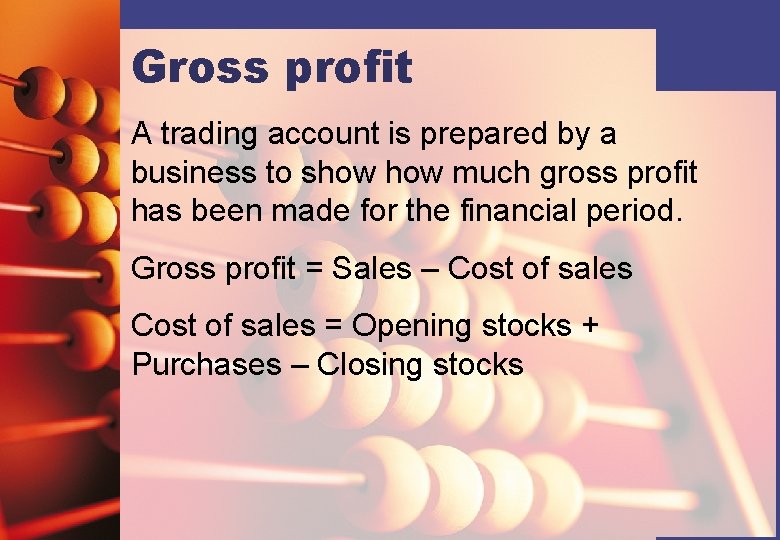 Gross profit

A trading account is prepared by a business to show how much gross profit has been made for the financial period.

Gross profit = Sales – Cost of sales

Cost of sales = Opening stocks + Purchases – Closing stocks